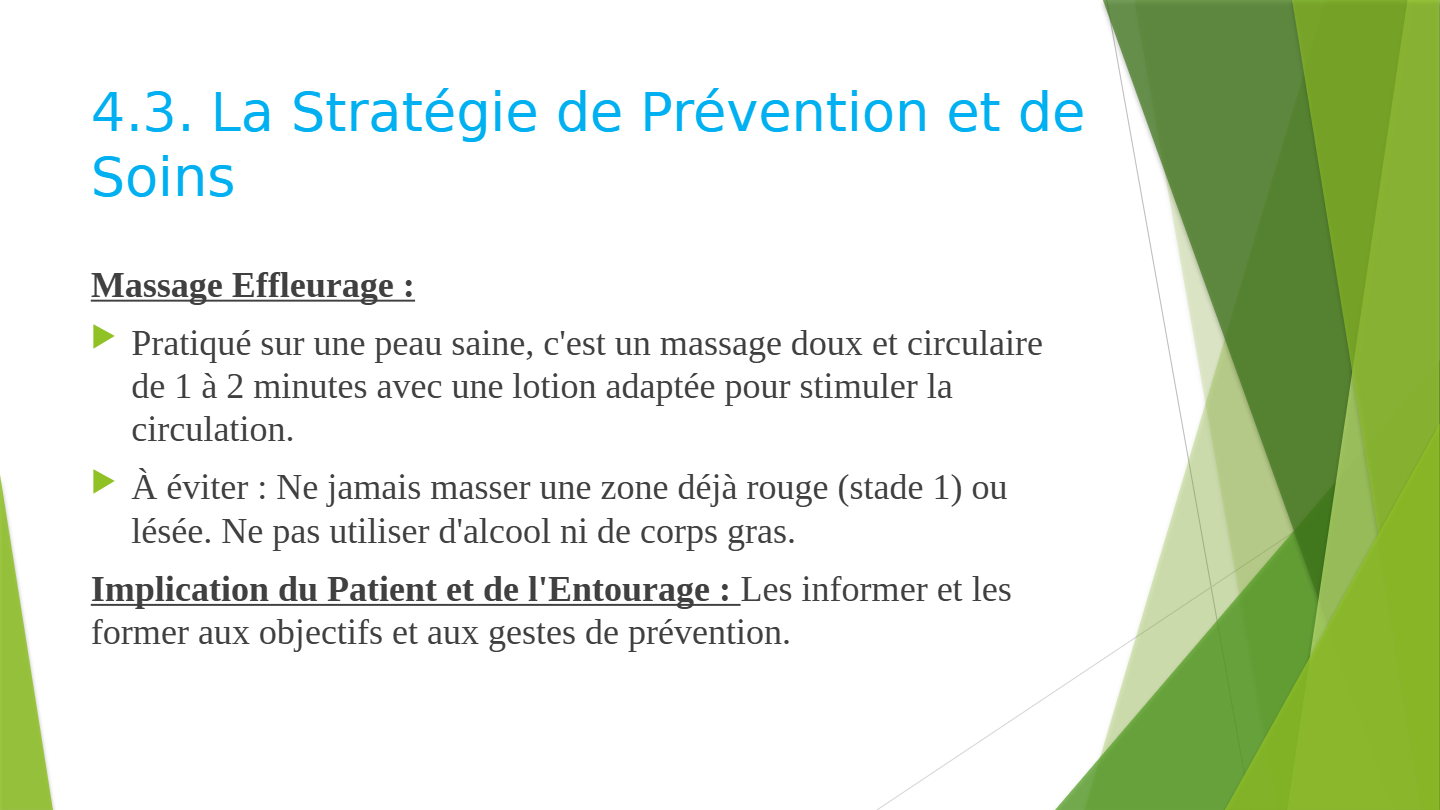 4.3. La Stratégie de Prévention et de Soins

Massage Effleurage :

Pratiqué sur une peau saine, c'est un massage doux et circulaire de 1 à 2 minutes avec une lotion adaptée pour stimuler la circulation.

À éviter : Ne jamais masser une zone déjà rouge (stade 1) ou lésée. Ne pas utiliser d'alcool ni de corps gras.

Implication du Patient et de l'Entourage : Les informer et les former aux objectifs et aux gestes de prévention.